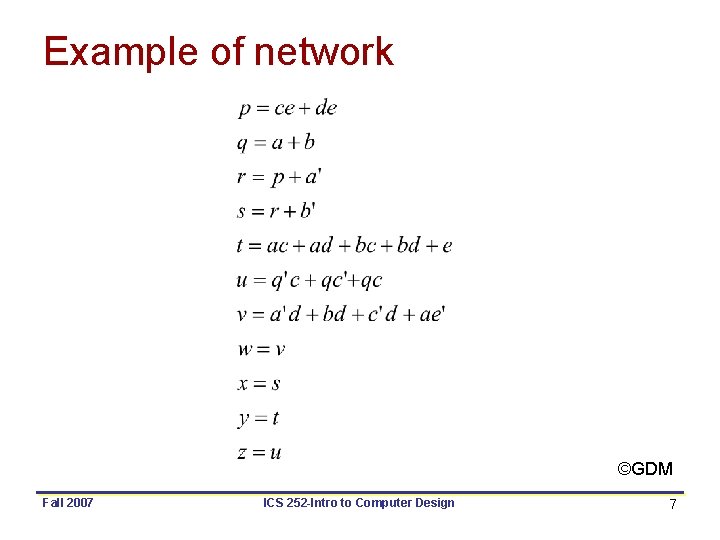 Example of network

$p = ce + de$

$q = a + b$

$r = p + a'$

$s = r + b'$

$t = ac + ad + bc + bd + e$

$u = q'c + qc' + qc$

$v = a'd + bd + c'd + ae'$

$w = v$

$x = s$

$y = t$

$z = u$

©GDM

Fall 2007

ICS 252-Intro to Computer Design

7